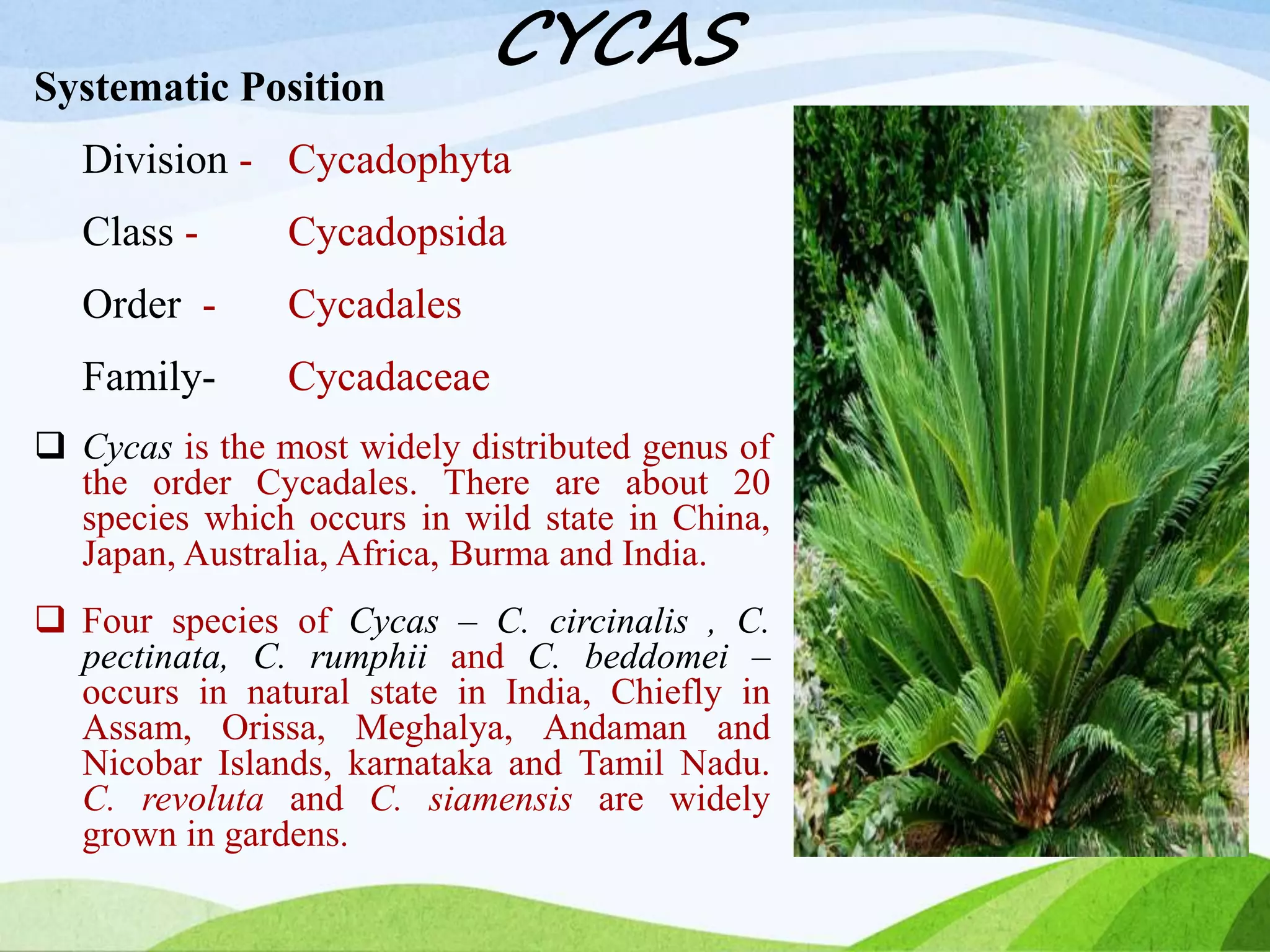 CYCAS

Systematic Position

Division - Cycadophyta

Class - Cycadopsida

Order - Cycadales

Family- Cycadaceae

❑ Cycas is the most widely distributed genus of the order Cycadales. There are about 20 species which occurs in wild state in China, Japan, Australia, Africa, Burma and India.

❑ Four species of Cycas – C. circinalis , C. pectinata, C. rumphii and C. beddomei – occurs in natural state in India, Chiefly in Assam, Orissa, Meghalya, Andaman and Nicobar Islands, karnataka and Tamil Nadu. C. revoluta and C. siamensis are widely grown in gardens.